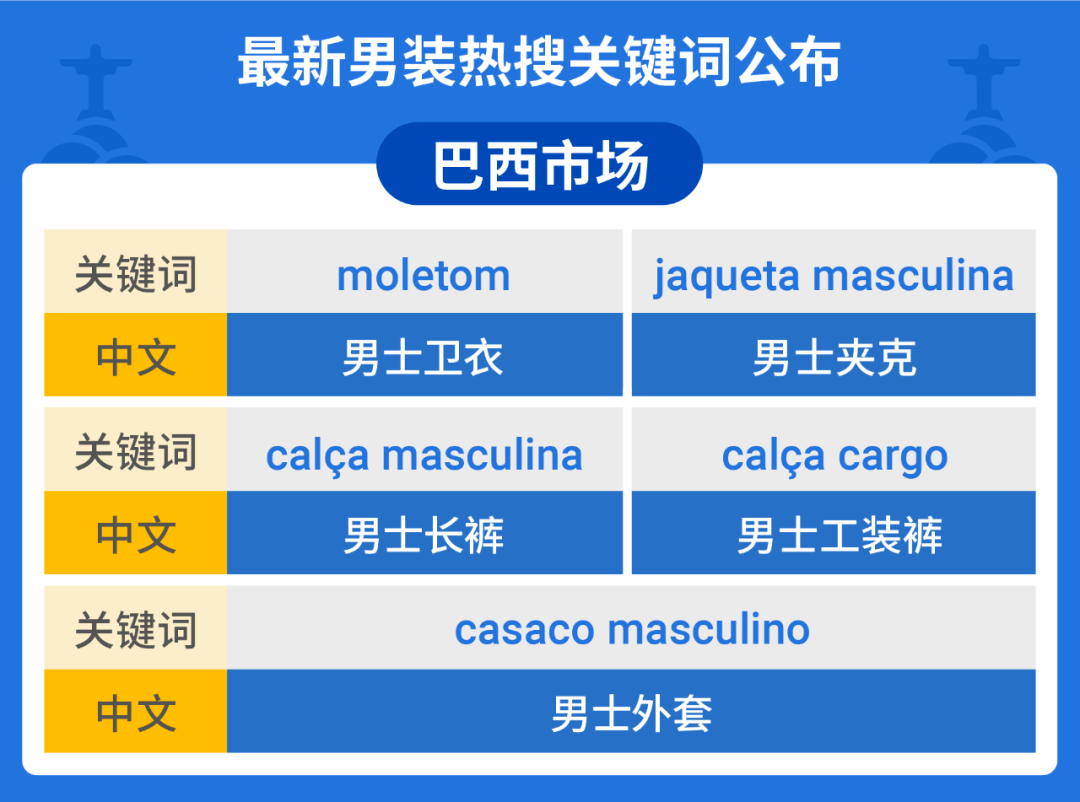 最新男装热搜关键词公布

巴西市场

| 关键词 | moletom | jaqueta masculina |
|---|---|---|
| 中文 | 男士卫衣 | 男士夹克 |
| 关键词 | calça masculina | calça cargo |
| 中文 | 男士长裤 | 男士工装裤 |
| 关键词 | casaco masculino | |
| 中文 | 男士外套 | |